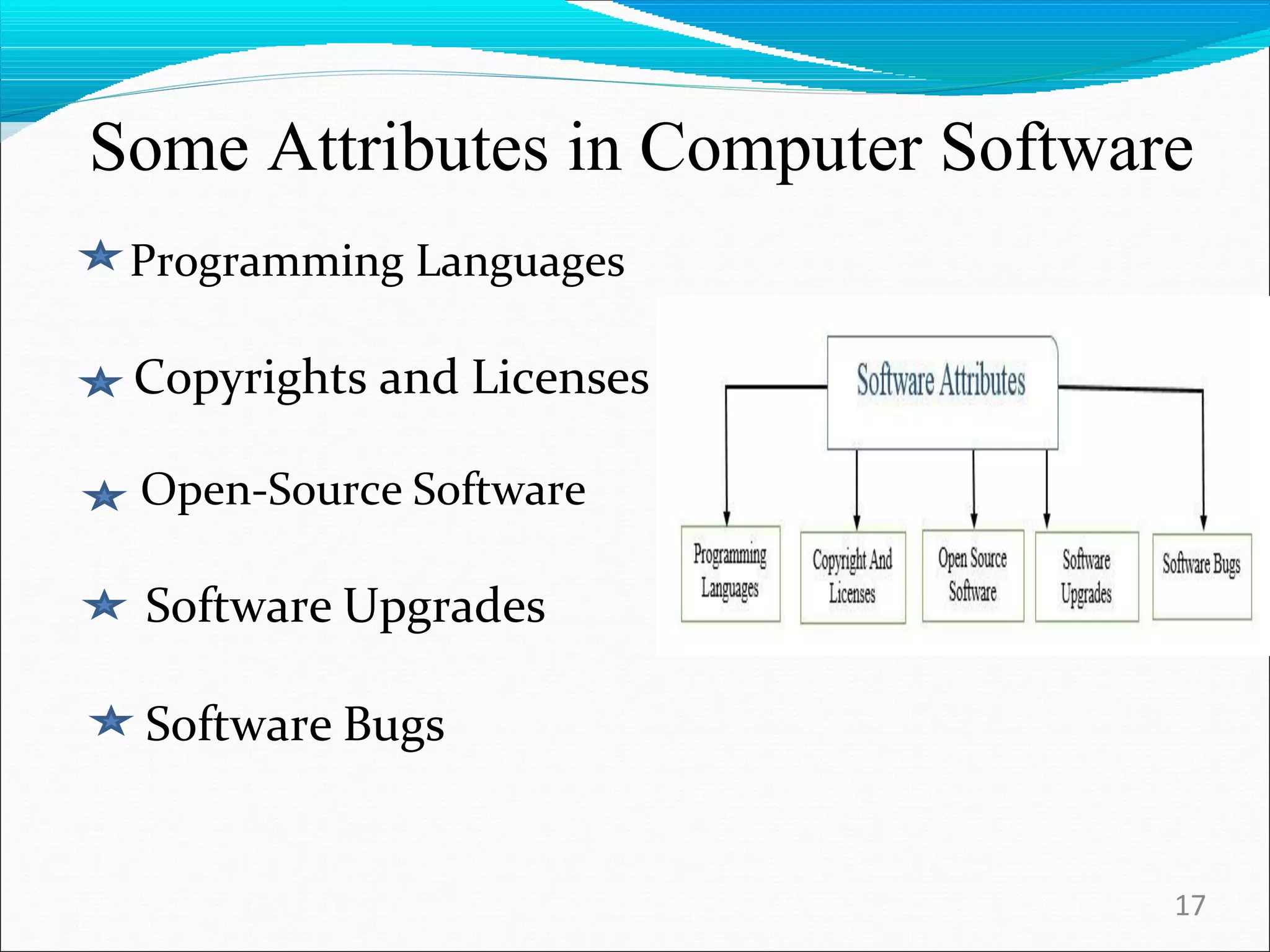 Some Attributes in Computer Software

Programming Languages

Copyrights and Licenses

Open-Source Software

Software Upgrades

Software Bugs

Software Attributes

Programming Languages

Copyright And Licenses

Open Source Software

Software Upgrades

Software Bugs

17